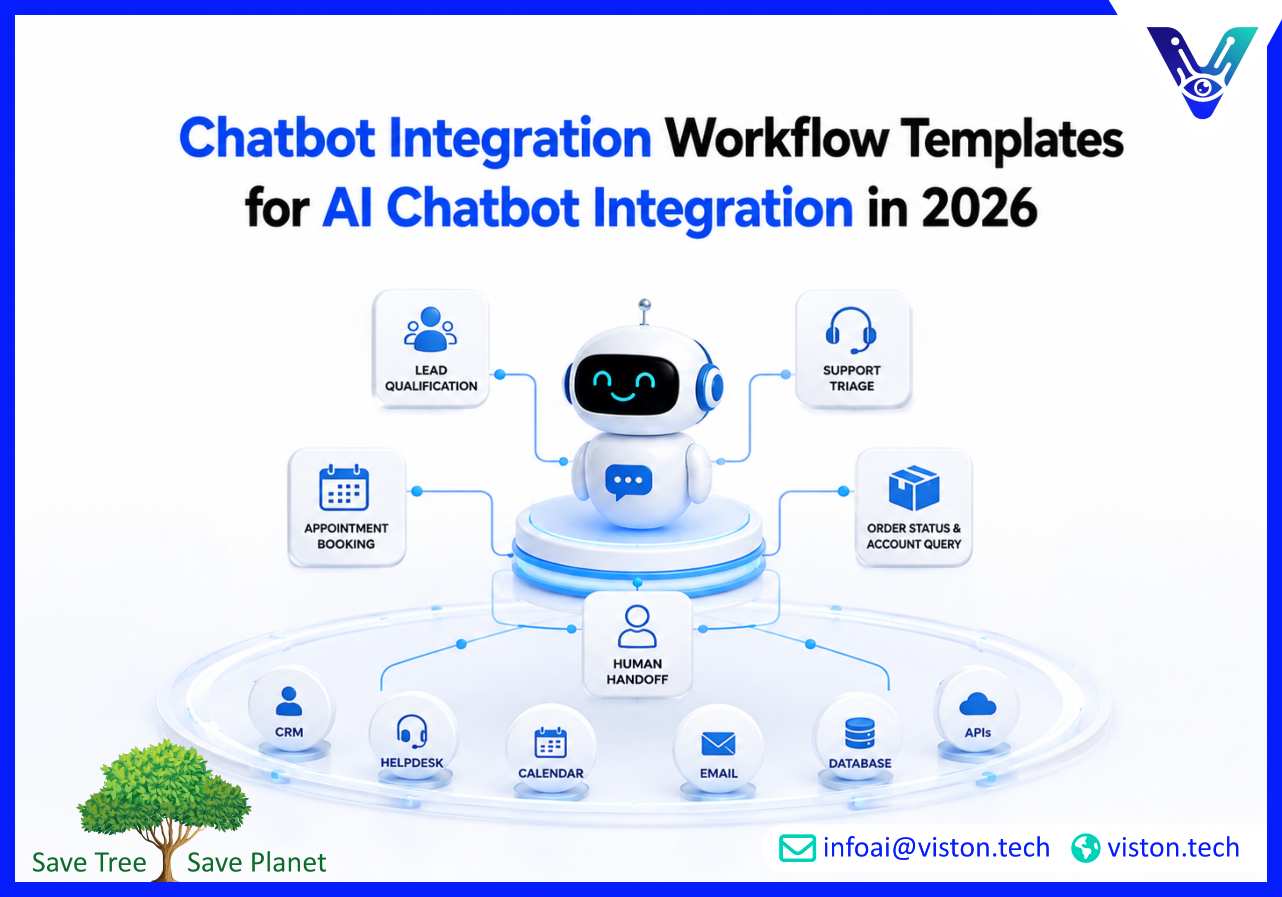 Chatbot Integration Workflow Templates for AI Chatbot Integration in 2026

LEAD QUALIFICATION

SUPPORT TRIAGE

APPOINTMENT BOOKING

ORDER STATUS & ACCOUNT QUERY

HUMAN HANDOFF

CRM

HELPDESK

CALENDAR

EMAIL

DATABASE

APIs

Save Tree Save Planet

infoai@viston.tech viston.tech